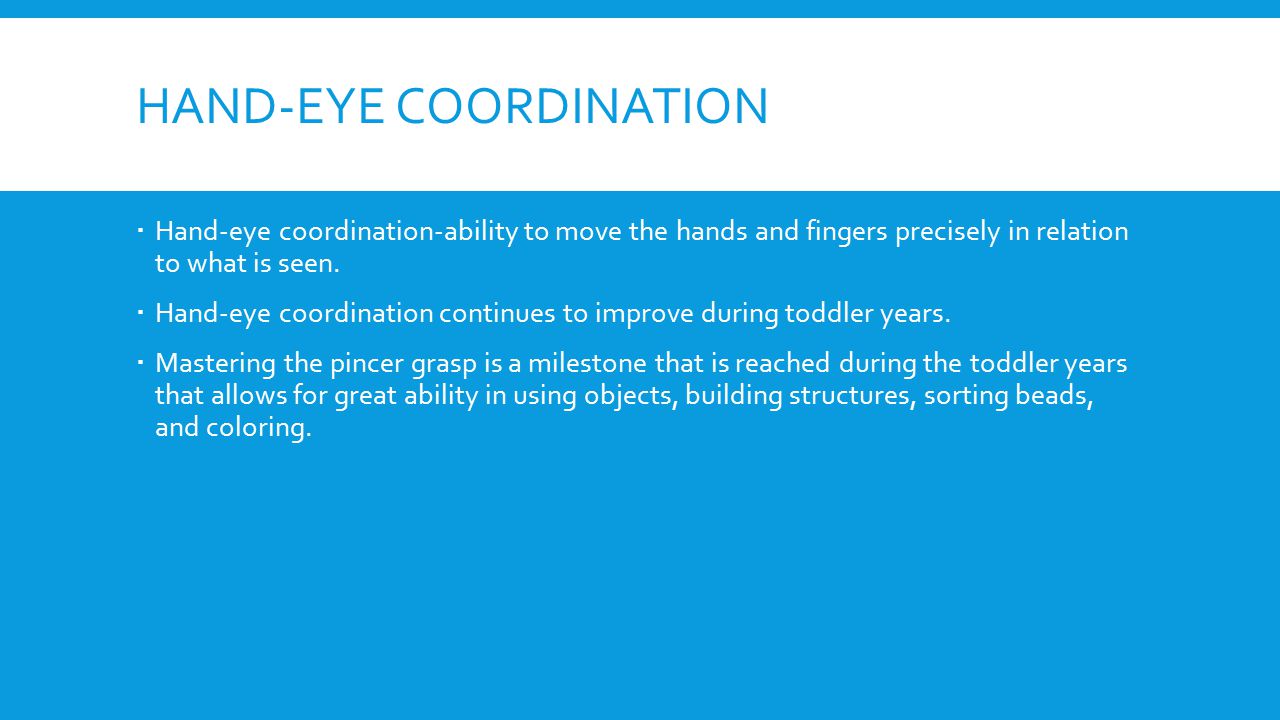 HAND-EYE COORDINATION

▪ Hand-eye coordination-ability to move the hands and fingers precisely in relation to what is seen.

▪ Hand-eye coordination continues to improve during toddler years.

▪ Mastering the pincer grasp is a milestone that is reached during the toddler years that allows for great ability in using objects, building structures, sorting beads, and coloring.